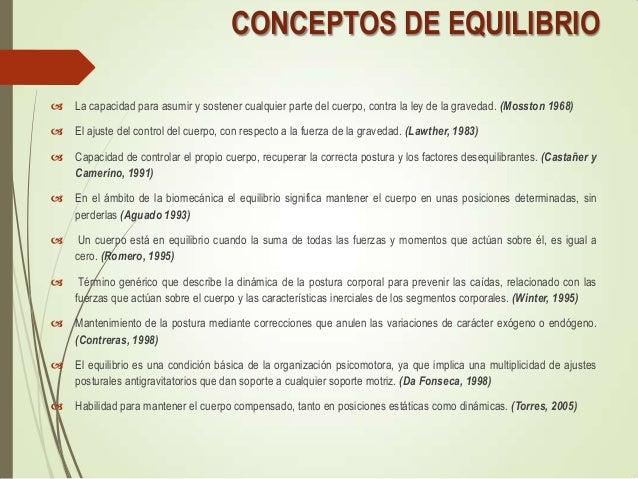 CONCEPTOS DE EQUILIBRIO

La capacidad para asumir y sostener cualquier parte del cuerpo, contra la ley de la gravedad. (Mosston 1968)

El ajuste del control del cuerpo, con respecto a la fuerza de la gravedad. (Lawther, 1983)

Capacidad de controlar el propio cuerpo, recuperar la correcta postura y los factores desequilibrantes. (Castañer y Camerino, 1991)

En el ámbito de la biomecánica el equilibrio significa mantener el cuerpo en unas posiciones determinadas, sin perderlas (Aguado 1993)

Un cuerpo está en equilibrio cuando la suma de todas las fuerzas y momentos que actúan sobre él, es igual a cero. (Romero, 1995)

Término genérico que describe la dinámica de la postura corporal para prevenir las caídas, relacionado con las fuerzas que actúan sobre el cuerpo y las características inerciales de los segmentos corporales. (Winter, 1995)

Mantenimiento de la postura mediante correcciones que anulen las variaciones de carácter exógeno o endógeno. (Contreras, 1998)

El equilibrio es una condición básica de la organización psicomotora, ya que implica una multiplicidad de ajustes posturales antigravitatorios que dan soporte a cualquier soporte motriz. (Da Fonseca, 1998)

Habilidad para mantener el cuerpo compensado, tanto en posiciones estáticas como dinámicas. (Torres, 2005)